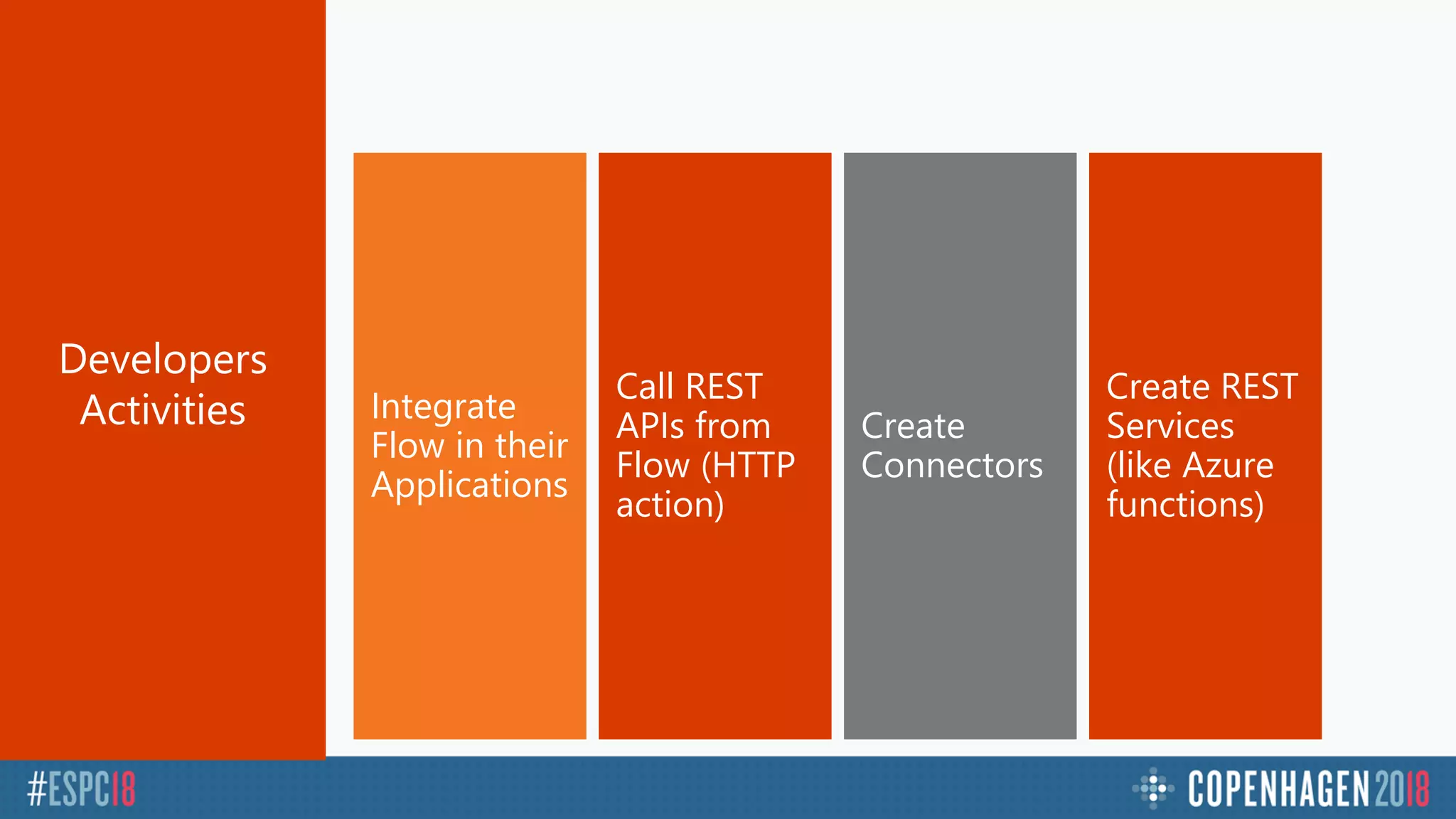 Developers Activities

Integrate Flow in their Applications

Call REST APIs from Flow (HTTP action)

Create Connectors

Create REST Services (like Azure functions)

#ESPC18

COPENHAGEN 2018